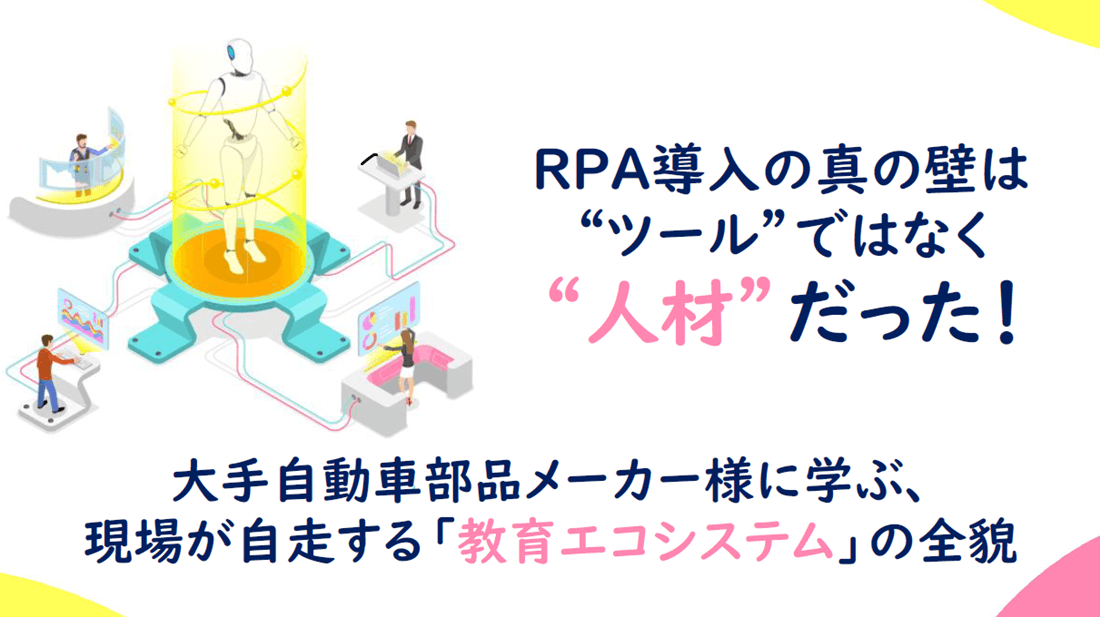 RPA導入の真の壁は
“ツール”ではなく
“人材”だった！

大手自動車部品メーカー様に学ぶ、
現場が自走する「教育エコシステム」の全貌